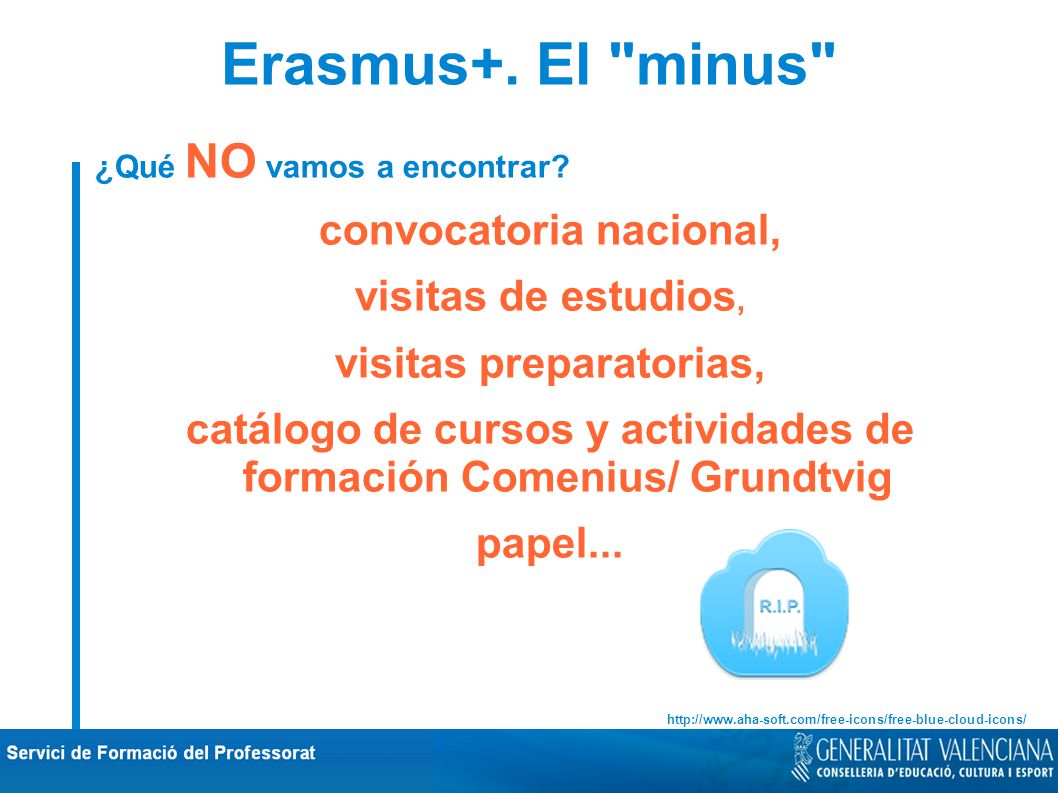 Erasmus+. El "minus"

¿Qué NO vamos a encontrar?

convocatoria nacional,

visitas de estudios,

visitas preparatorias,

catálogo de cursos y actividades de formación Comenius/ Grundtvig

papel...

R.I.P.

http://www.aha-soft.com/free-icons/free-blue-cloud-icons/

Servici de Formació del Professorat

GENERALITAT VALENCIANA
CONSELLERIA D'EDUCACIÓ, CULTURA I ESPORT